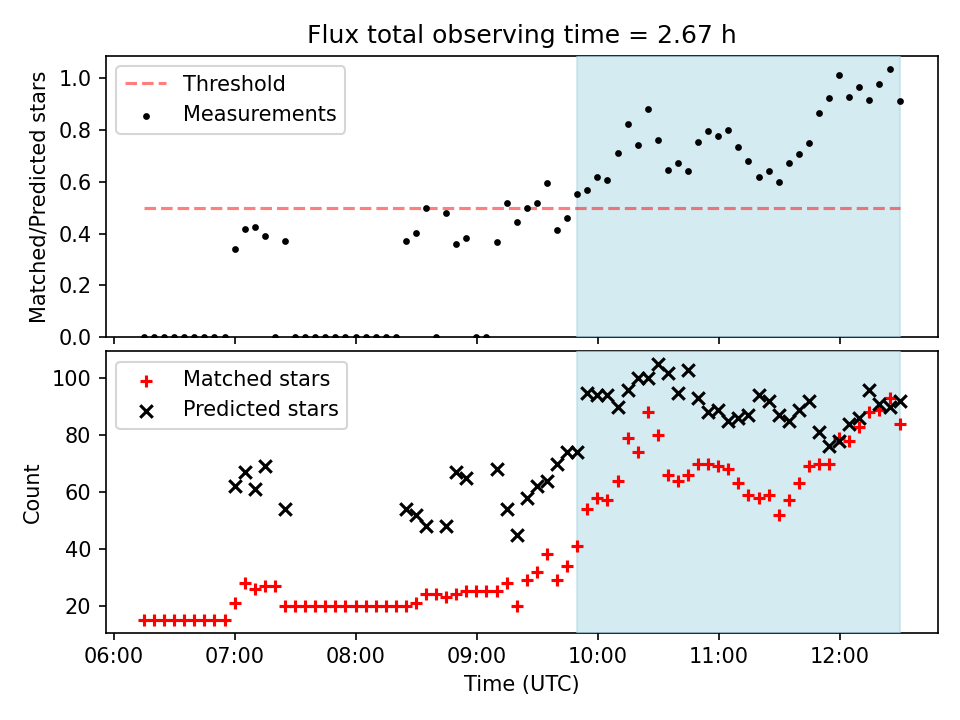 Flux total observing time = 2.67 h

Threshold
Measurements

Matched/Predicted stars

1.0
0.8
0.6
0.4
0.2
0.0

Matched stars
Predicted stars

Count

100
80
60
40
20

06:00 07:00 08:00 09:00 10:00 11:00 12:00

Time (UTC)